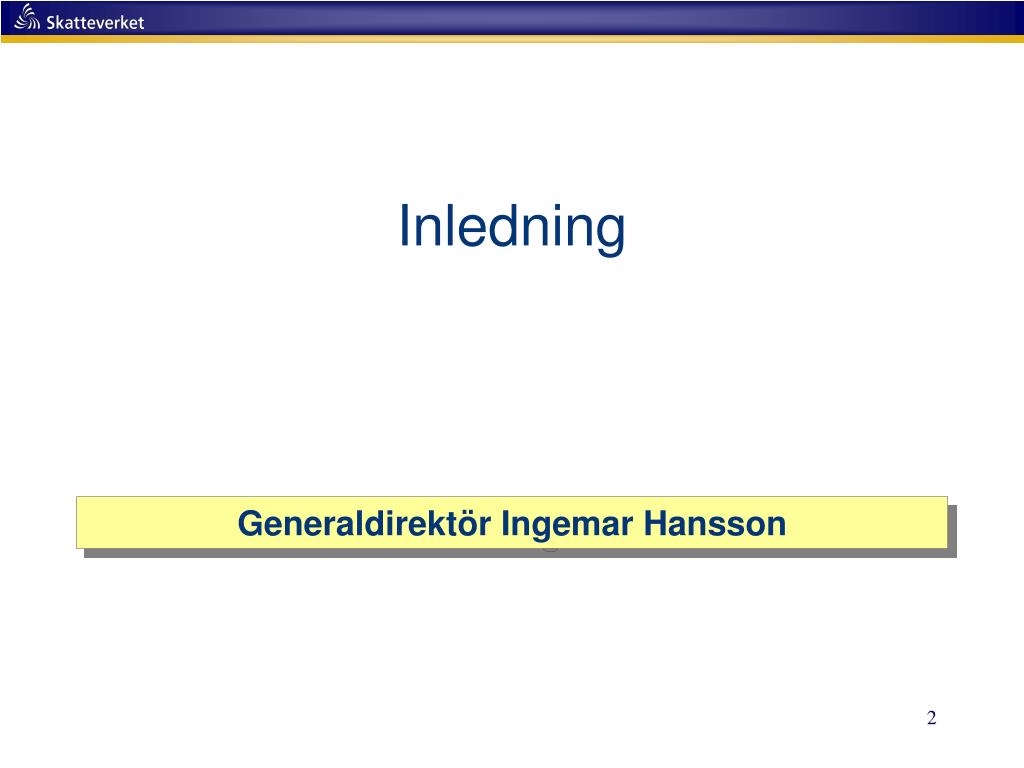 Skatteverket

Inledning

Generaldirektör Ingemar Hansson

2